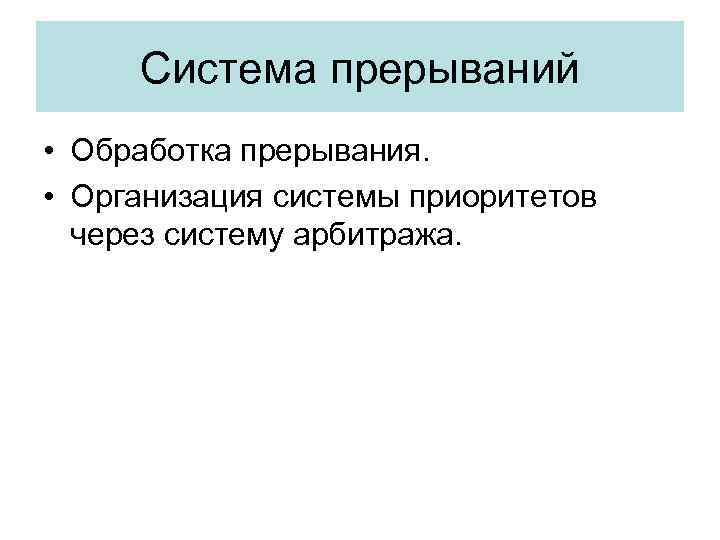 Система прерываний

• Обработка прерывания.
• Организация системы приоритетов через систему арбитража.